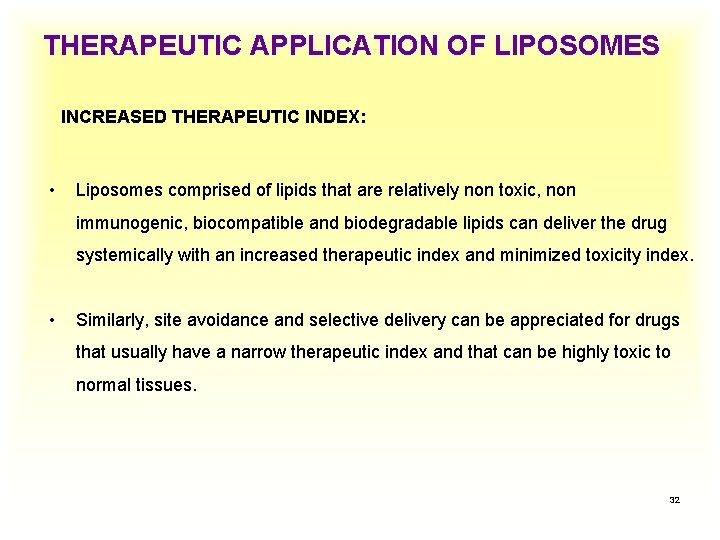 THERAPEUTIC APPLICATION OF LIPOSOMES

INCREASED THERAPEUTIC INDEX:

• Liposomes comprised of lipids that are relatively non toxic, non immunogenic, biocompatible and biodegradable lipids can deliver the drug systemically with an increased therapeutic index and minimized toxicity index.

• Similarly, site avoidance and selective delivery can be appreciated for drugs that usually have a narrow therapeutic index and that can be highly toxic to normal tissues.

32